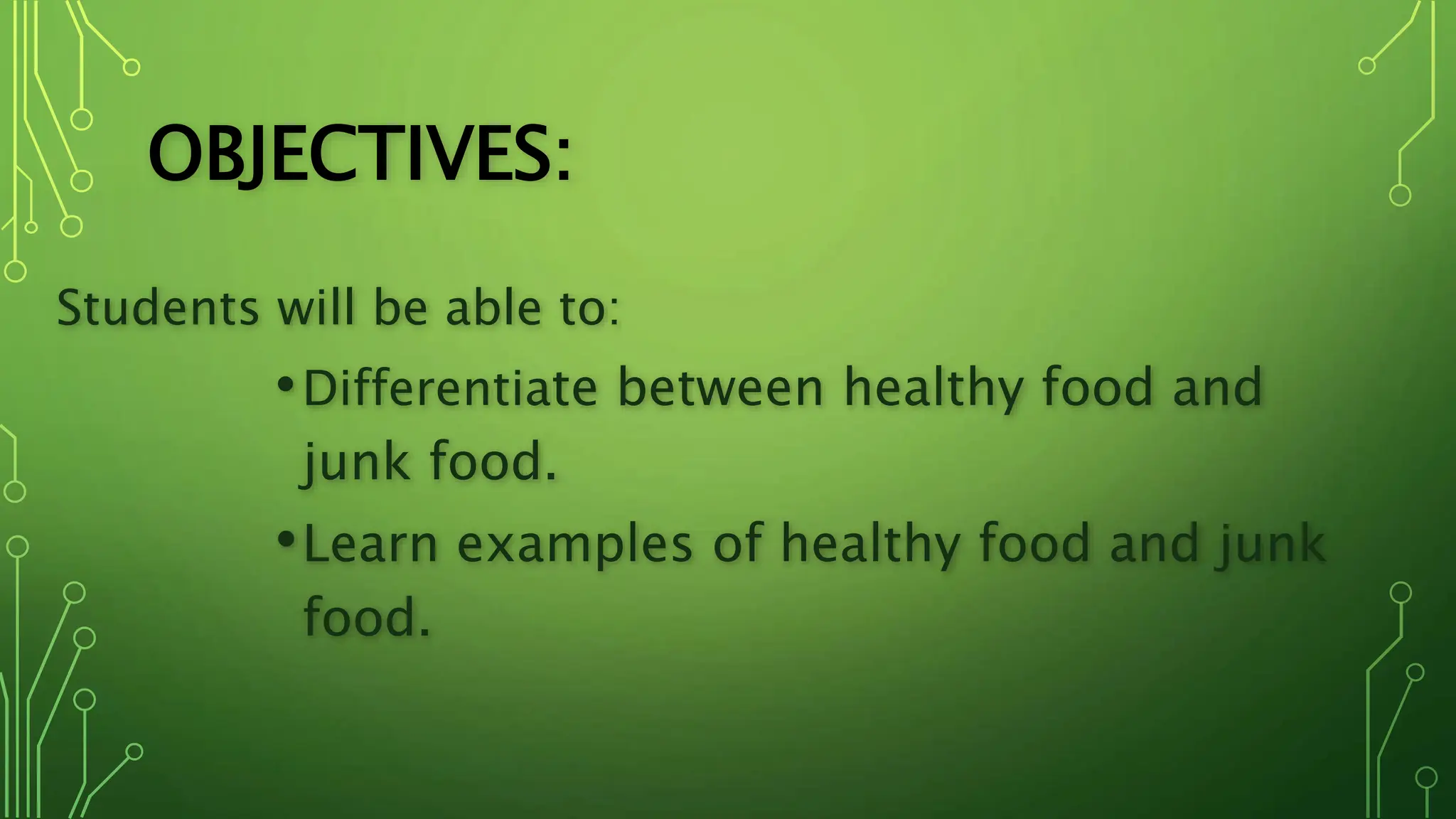 OBJECTIVES:

Students will be able to:

• Differentiate between healthy food and junk food.

• Learn examples of healthy food and junk food.